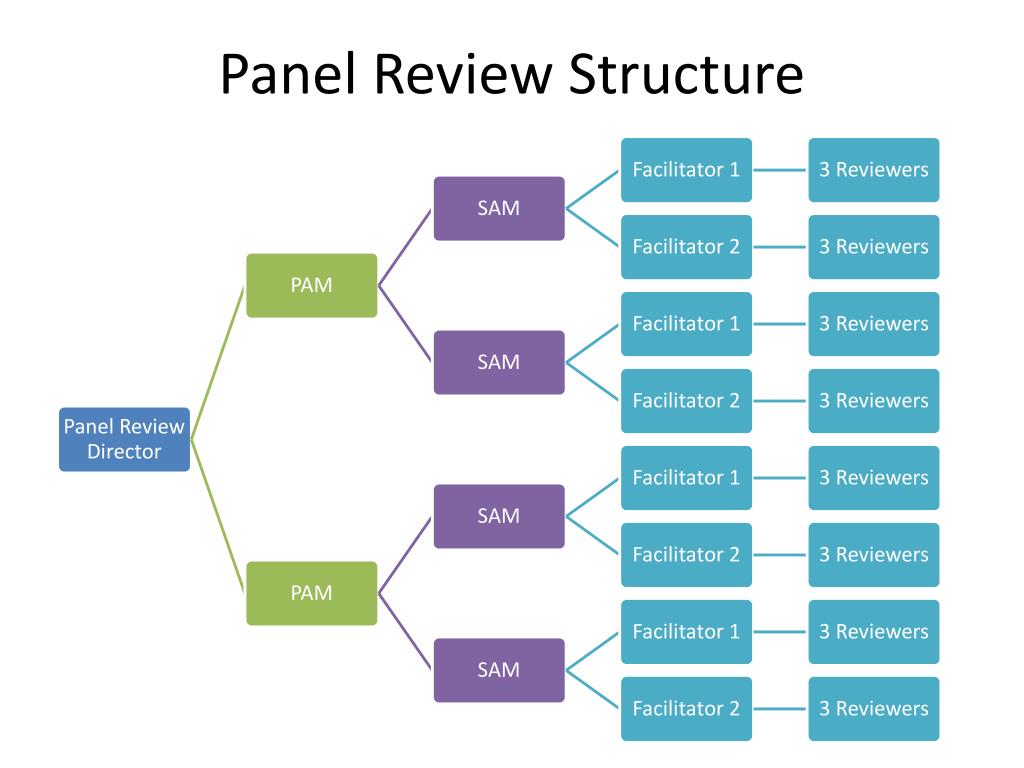 Panel Review Structure

Panel Review Director

PAM

SAM

Facilitator 1

3 Reviewers

Facilitator 2

3 Reviewers

SAM

Facilitator 1

3 Reviewers

Facilitator 2

3 Reviewers

PAM

SAM

Facilitator 1

3 Reviewers

Facilitator 2

3 Reviewers

SAM

Facilitator 1

3 Reviewers

Facilitator 2

3 Reviewers